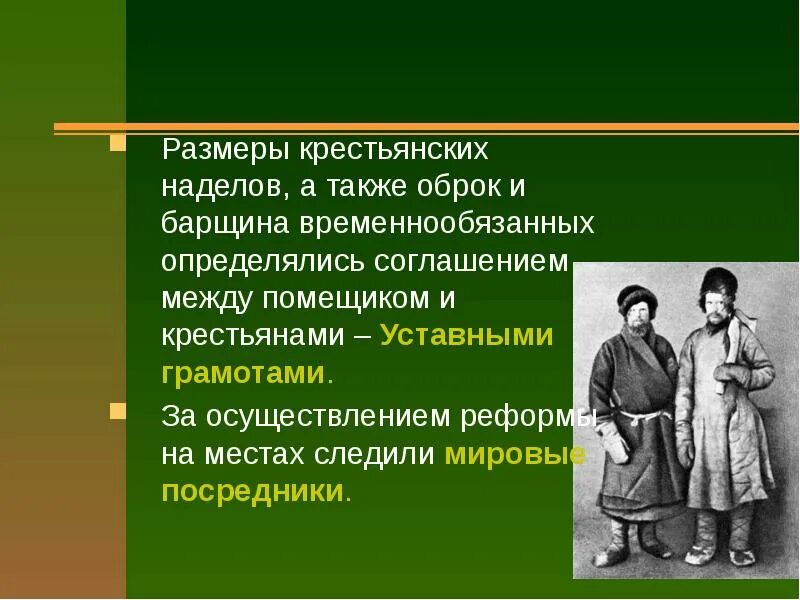 Размеры крестьянских наделов, а также оброк и барщина временнообязанных определялись соглашением между помещиком и крестьянами – Уставными грамотами.

За осуществлением реформы на местах следили мировые посредники.